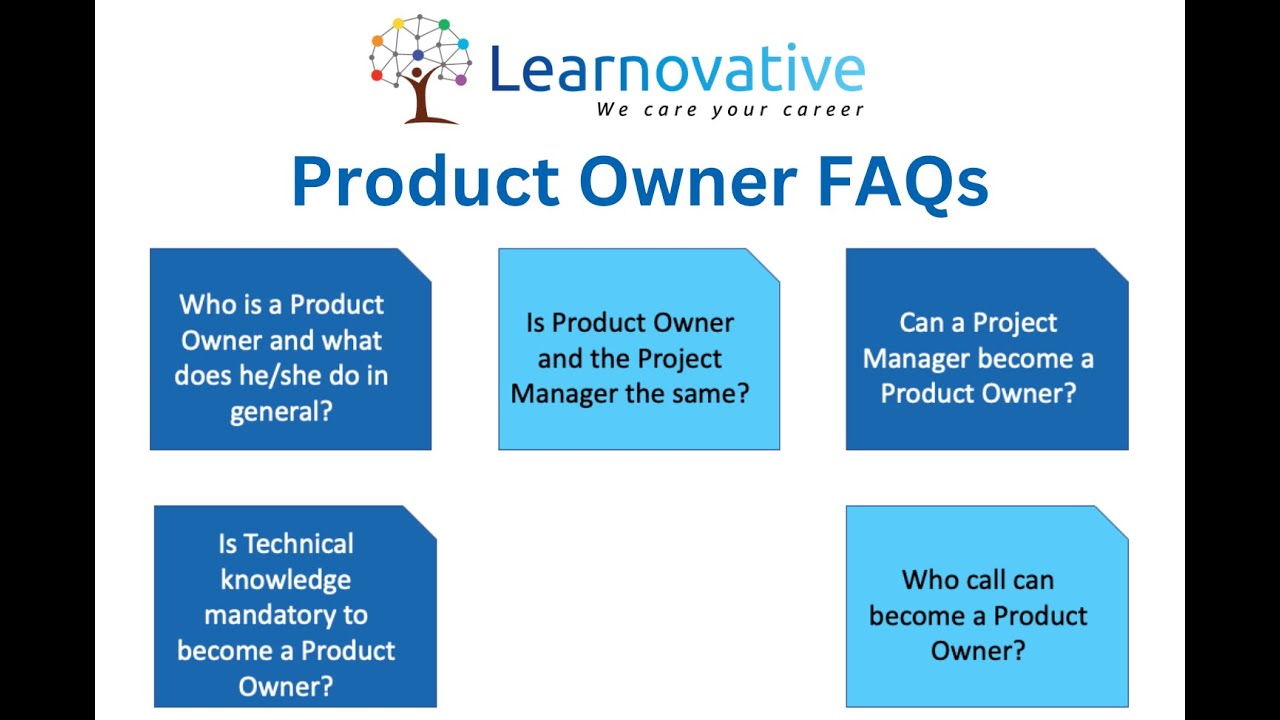 Learnovative
We care your career

Product Owner FAQs

Who is a Product Owner and what does he/she do in general?

Is Product Owner and the Project Manager the same?

Can a Project Manager become a Product Owner?

Is Technical knowledge mandatory to become a Product Owner?

Who call can become a Product Owner?